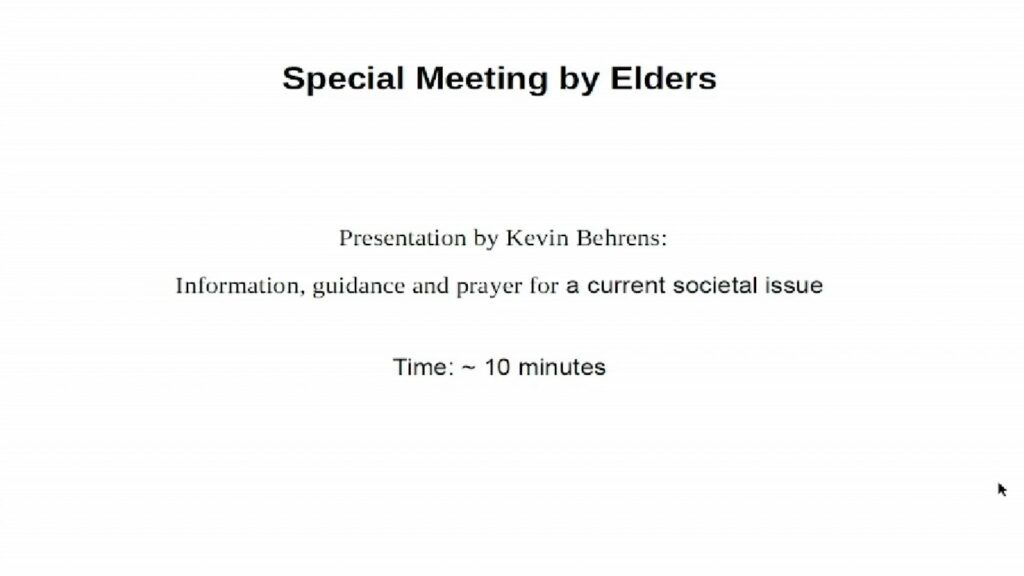 Special Meeting by Elders

Presentation by Kevin Behrens:

Information, guidance and prayer for a current societal issue

Time: ~ 10 minutes